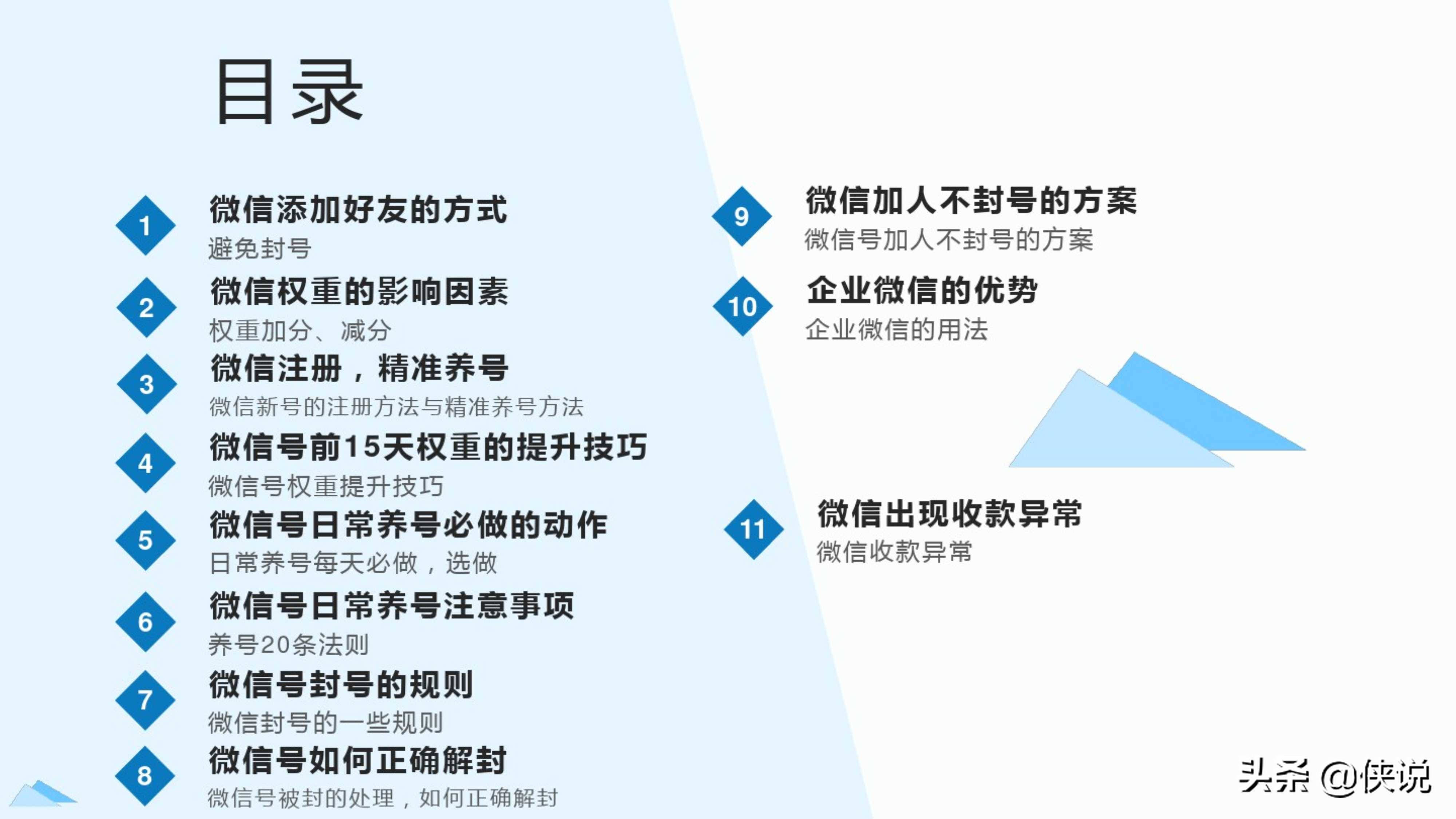 目录

1
微信添加好友的方式
避免封号

2
微信权重的影响因素
权重加分、减分

3
微信注册，精准养号
微信新号的注册方法与精准养号方法

4
微信号前15天权重的提升技巧
微信号权重提升技巧

5
微信号日常养号必做的动作
日常养号每天必做，选做

6
微信号日常养号注意事项
养号20条法则

7
微信号封号的规则
微信封号的一些规则

8
微信号如何正确解封
微信号被封的处理，如何正确解封

9
微信加人不封号的方案
微信号加人不封号的方案

10
企业微信的优势
企业微信的用法

11
微信出现收款异常
微信收款异常

头条 @侠说